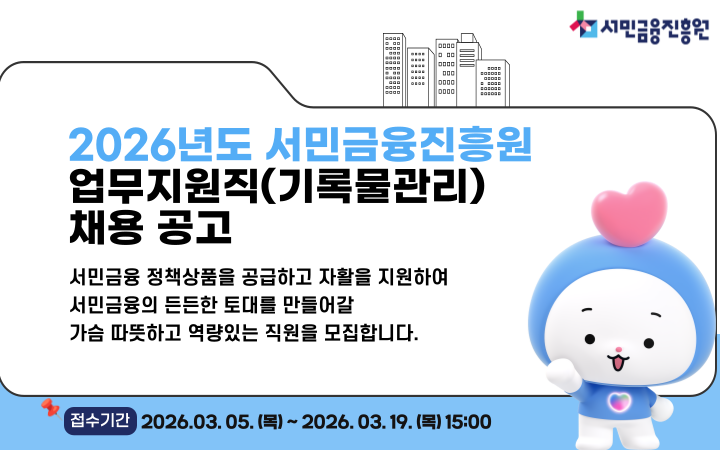 서민금융진흥원

2026년도 서민금융진흥원
업무지원직(기록물관리)
채용 공고

서민금융 정책상품을 공급하고 자활을 지원하여
서민금융의 든든한 토대를 만들어갈
가슴 따뜻하고 역량있는 직원을 모집합니다.

접수기간 2026.03. 05. (목) ~ 2026. 03. 19. (목) 15:00